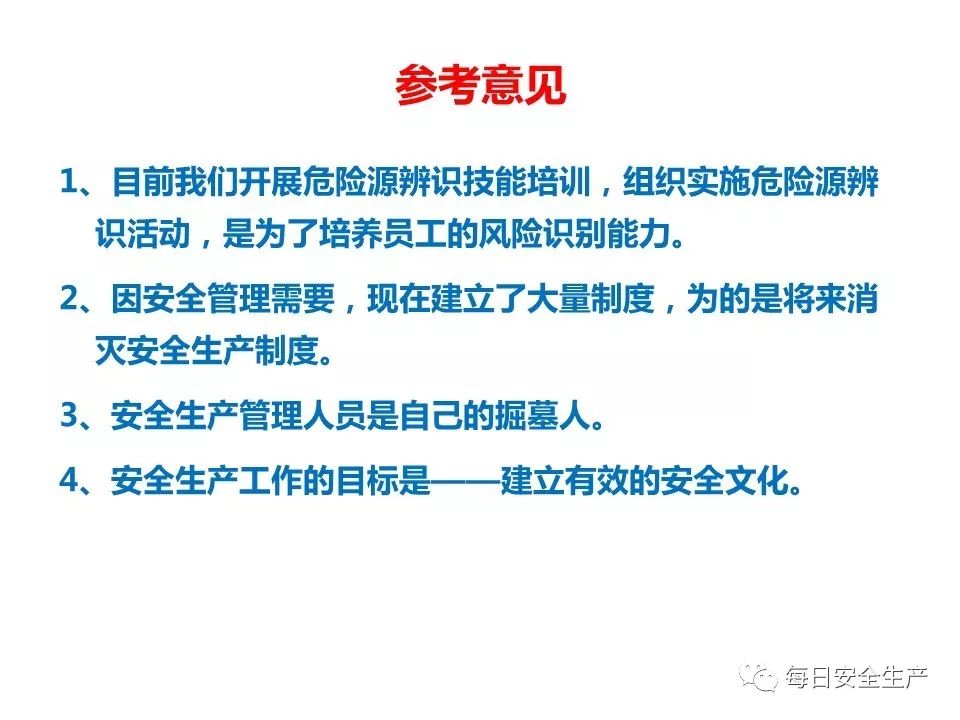 参考意见

1、目前我们开展危险源辨识技能培训，组织实施危险源辨识活动，是为了培养员工的风险识别能力。

2、因安全管理需要，现在建立了大量制度，为的是将来消灭安全生产制度。

3、安全生产管理人员是自己的掘墓人。

4、安全生产工作的目标是——建立有效的安全文化。

每日安全生产